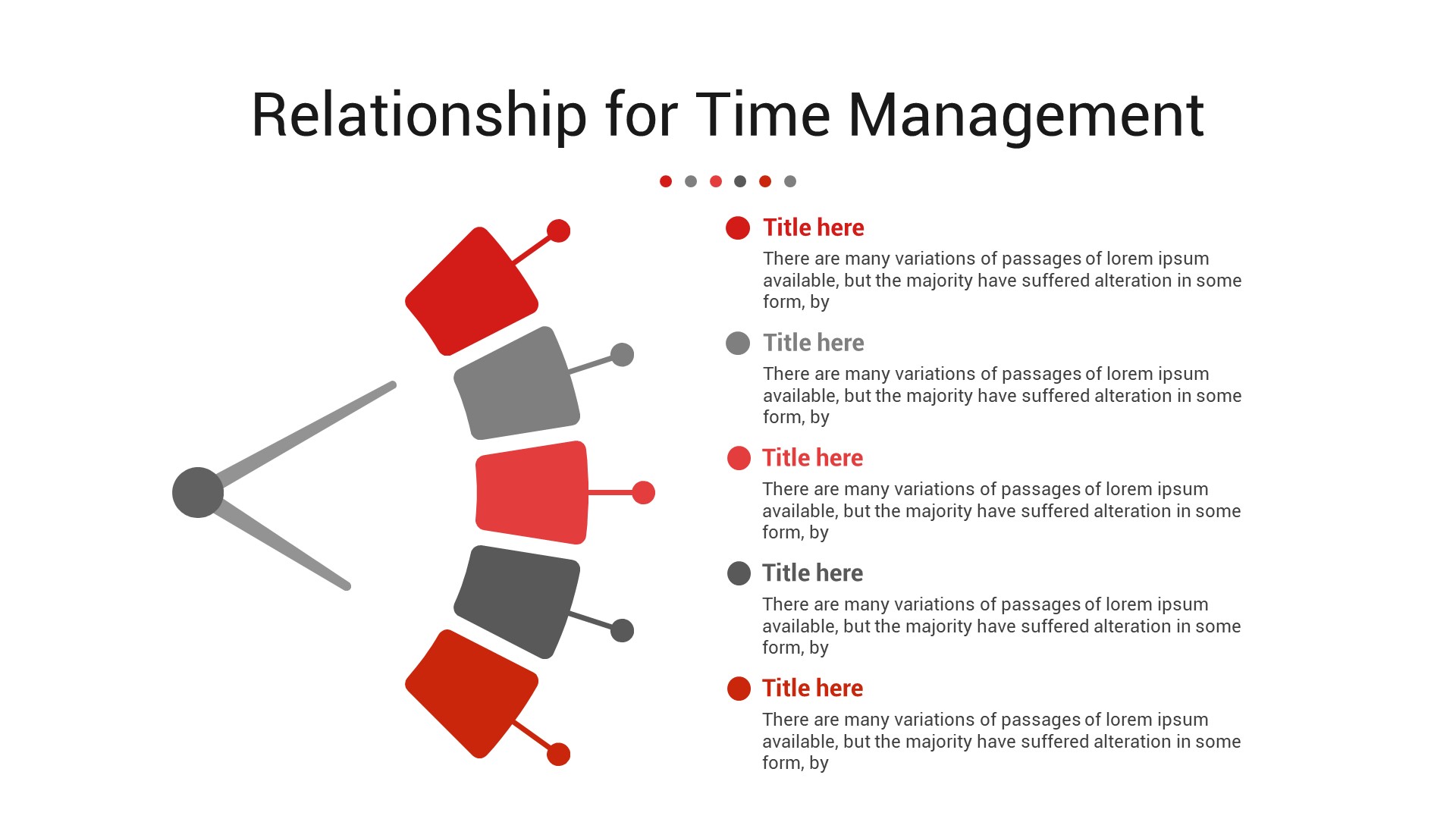 Relationship for Time Management

Title here

There are many variations of passages of lorem ipsum available, but the majority have suffered alteration in some form, by

Title here

There are many variations of passages of lorem ipsum available, but the majority have suffered alteration in some form, by

Title here

There are many variations of passages of lorem ipsum available, but the majority have suffered alteration in some form, by

Title here

There are many variations of passages of lorem ipsum available, but the majority have suffered alteration in some form, by

Title here

There are many variations of passages of lorem ipsum available, but the majority have suffered alteration in some form, by